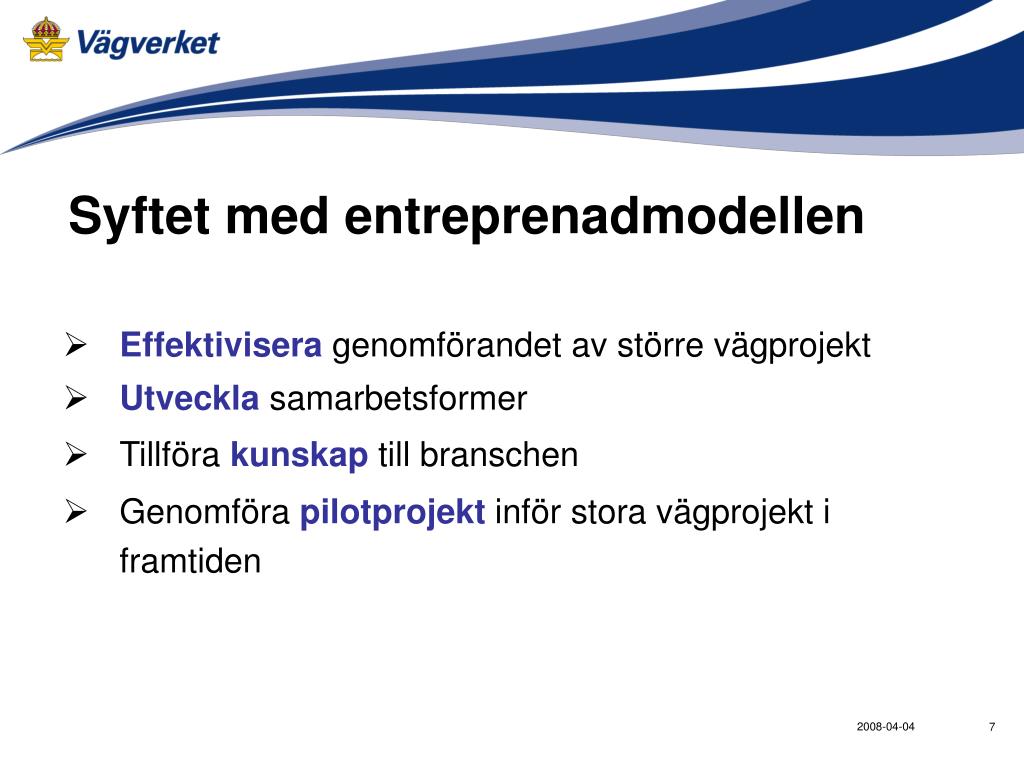 Vägverket

Syftet med entreprenadmodellen

➢ Effektivisera genomförandet av större vägprojekt
➢ Utveckla samarbetsformer
➢ Tillföra kunskap till branschen
➢ Genomföra pilotprojekt inför stora vägprojekt i framtiden

2008-04-04

7